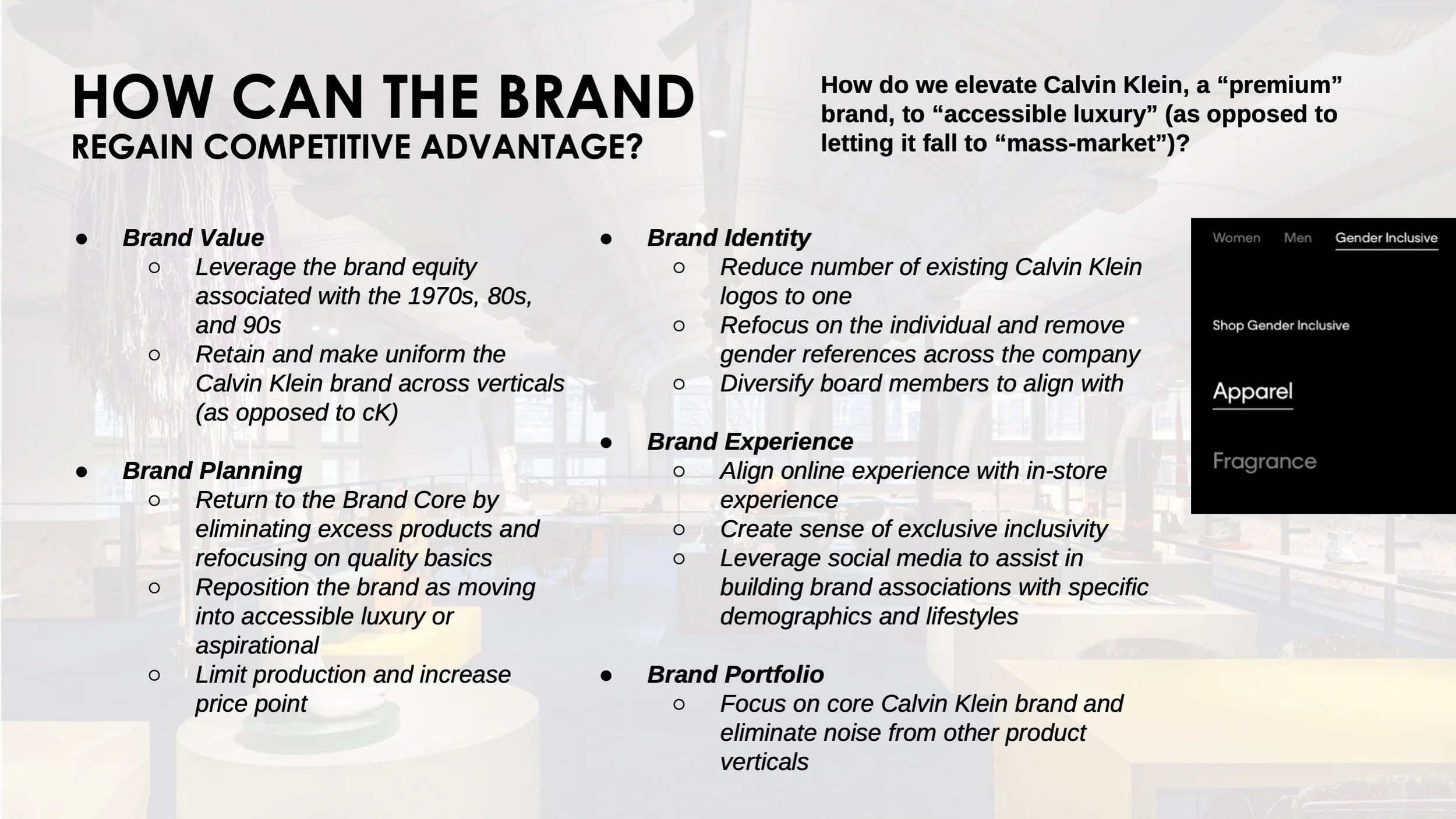 HOW CAN THE BRAND
REGAIN COMPETITIVE ADVANTAGE?

How do we elevate Calvin Klein, a “premium” brand, to “accessible luxury” (as opposed to letting it fall to “mass-market”)?

● Brand Value
○ Leverage the brand equity associated with the 1970s, 80s, and 90s
○ Retain and make uniform the Calvin Klein brand across verticals (as opposed to cK)

● Brand Planning
○ Return to the Brand Core by eliminating excess products and refocusing on quality basics
○ Reposition the brand as moving into accessible luxury or aspirational
○ Limit production and increase price point

● Brand Identity
○ Reduce number of existing Calvin Klein logos to one
○ Refocus on the individual and remove gender references across the company
○ Diversify board members to align with

● Brand Experience
○ Align online experience with in-store experience
○ Create sense of exclusive inclusivity
○ Leverage social media to assist in building brand associations with specific demographics and lifestyles

● Brand Portfolio
○ Focus on core Calvin Klein brand and eliminate noise from other product verticals

Women Men Gender Inclusive

Shop Gender Inclusive

Apparel

Fragrance